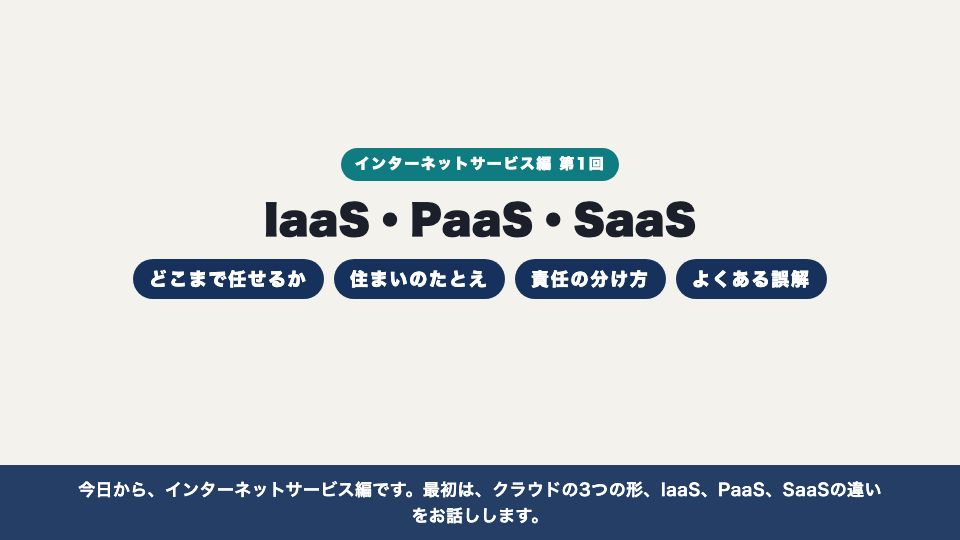 インターネットサービス編 第1回

IaaS・PaaS・SaaS

どこまで任せるか 住まいのたとえ 責任の分け方 よくある誤解

今日から、インターネットサービス編です。最初は、クラウドの3つの形、IaaS、PaaS、SaaSの違いをお話しします。